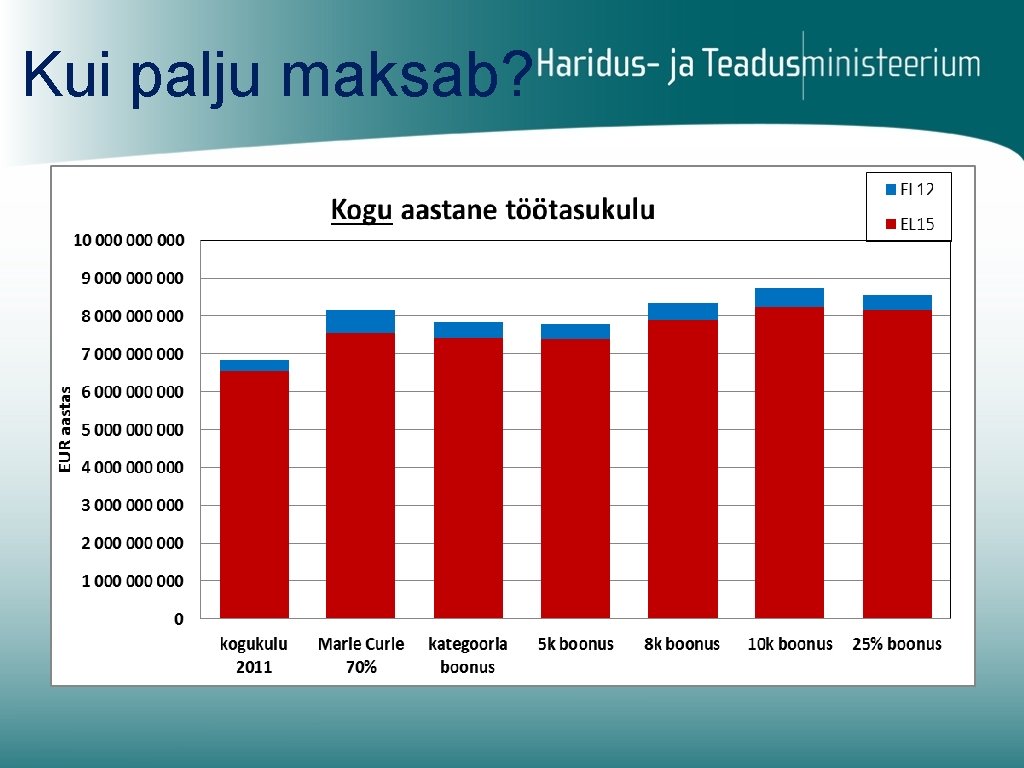 Kui palju maksab? Haridus- ja Teadusministeerium

Kogu aastane töötasukulu

EL12
EL15

EUR aastas

10 000 000 000
9 000 000 000
8 000 000 000
7 000 000 000
6 000 000 000
5 000 000 000
4 000 000 000
3 000 000 000
2 000 000 000
1 000 000 000
0

kogukulu 2011
Marie Curie 70%
kategooria boonus
5k boonus
8k boonus
10k boonus
25% boonus